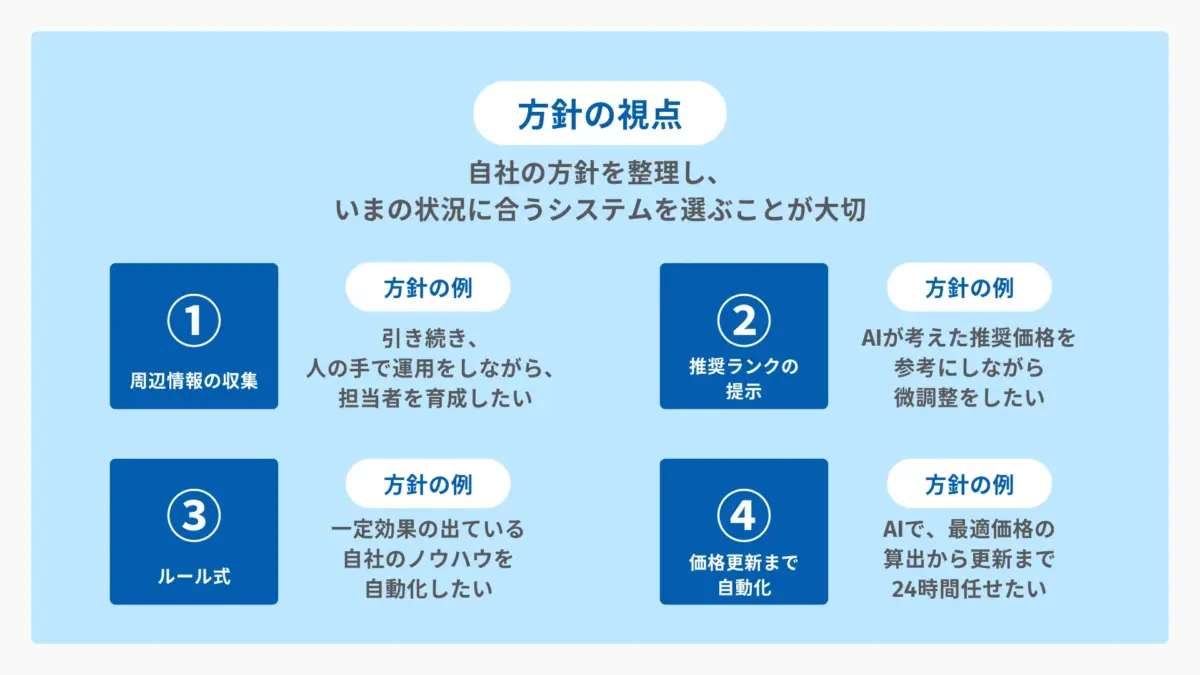 方針の視点

自社の方針を整理し、
いまの状況に合うシステムを選ぶことが大切

①
周辺情報の収集

方針の例
引き続き、
人の手で運用をしながら、
担当者を育成したい

②
推奨ランクの提示

方針の例
AIが考えた推奨価格を
参考にしながら
微調整をしたい

③
ルール式

方針の例
一定効果の出ている
自社のノウハウを
自動化したい

④
価格更新まで自動化

方針の例
AIで、最適価格の
算出から更新まで
24時間任せたい